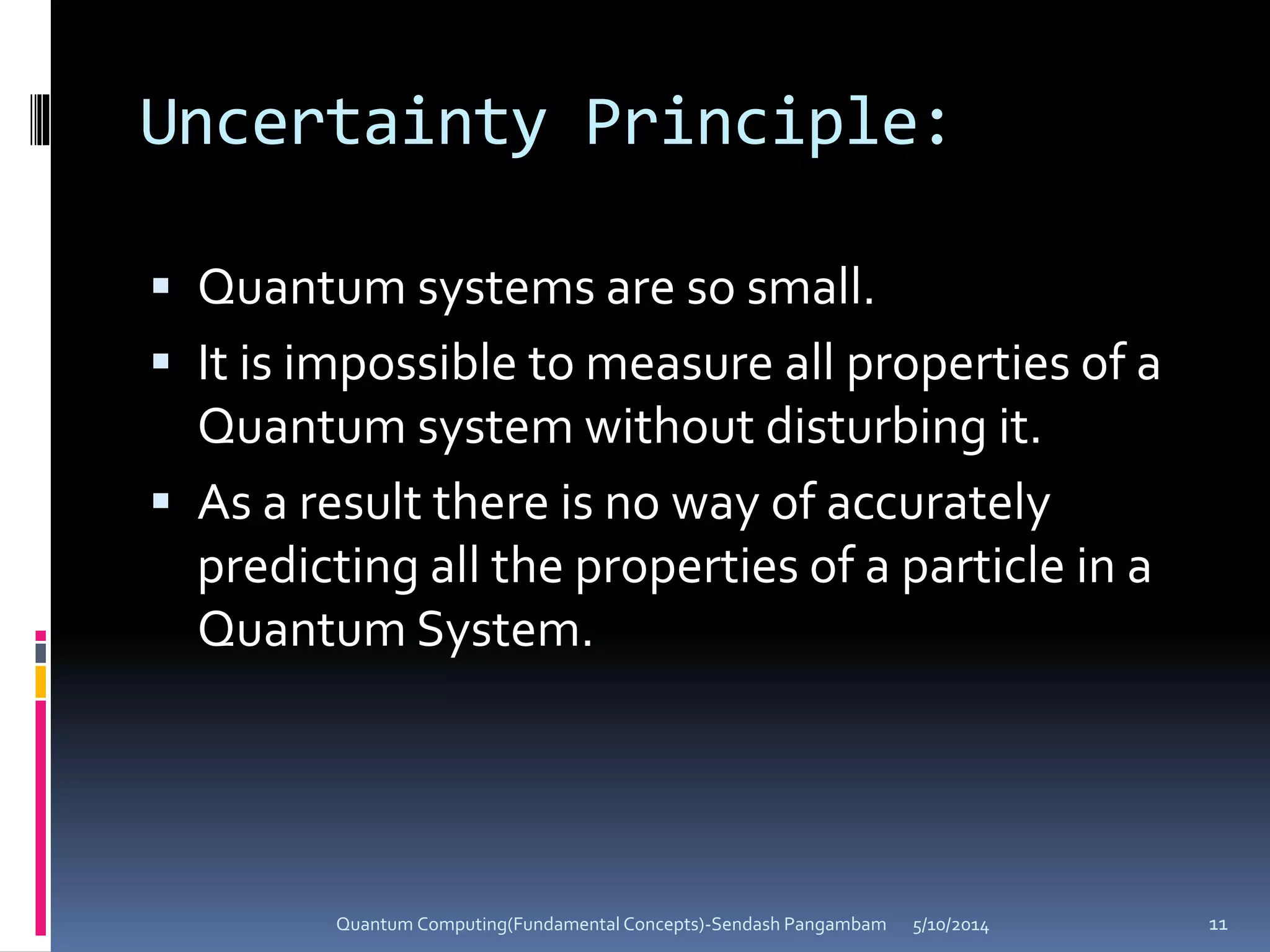 Uncertainty Principle:

▪ Quantum systems are so small.
▪ It is impossible to measure all properties of a Quantum system without disturbing it.
▪ As a result there is no way of accurately predicting all the properties of a particle in a Quantum System.

Quantum Computing(Fundamental Concepts)-Sendash Pangambam 5/10/2014 11